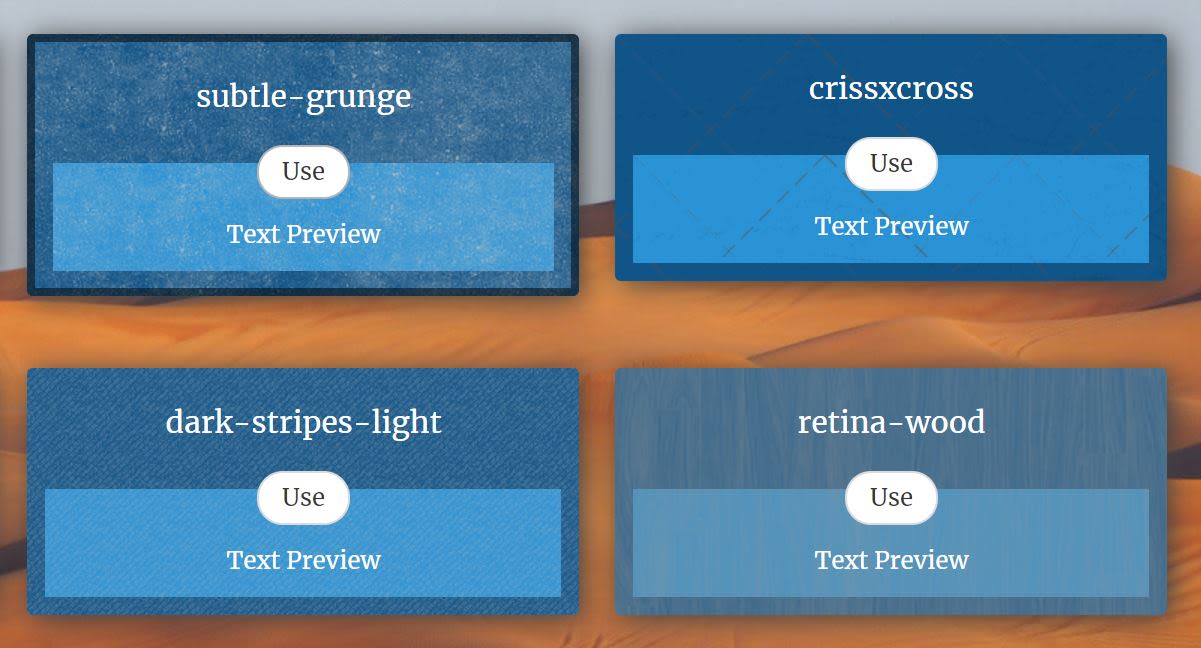 subtle-grunge

Use

Text Preview

crissxcross

Use

Text Preview

dark-stripes-light

Use

Text Preview

retina-wood

Use

Text Preview